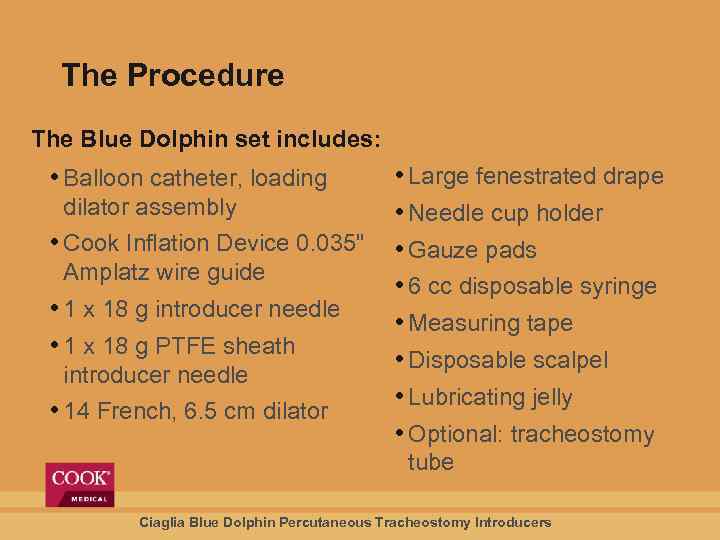 The Procedure

The Blue Dolphin set includes:

• Balloon catheter, loading dilator assembly
• Cook Inflation Device 0.035" Amplatz wire guide
• 1 x 18 g introducer needle
• 1 x 18 g PTFE sheath introducer needle
• 14 French, 6.5 cm dilator

• Large fenestrated drape
• Needle cup holder
• Gauze pads
• 6 cc disposable syringe
• Measuring tape
• Disposable scalpel
• Lubricating jelly
• Optional: tracheostomy tube

COOK MEDICAL

Ciaglia Blue Dolphin Percutaneous Tracheostomy Introducers